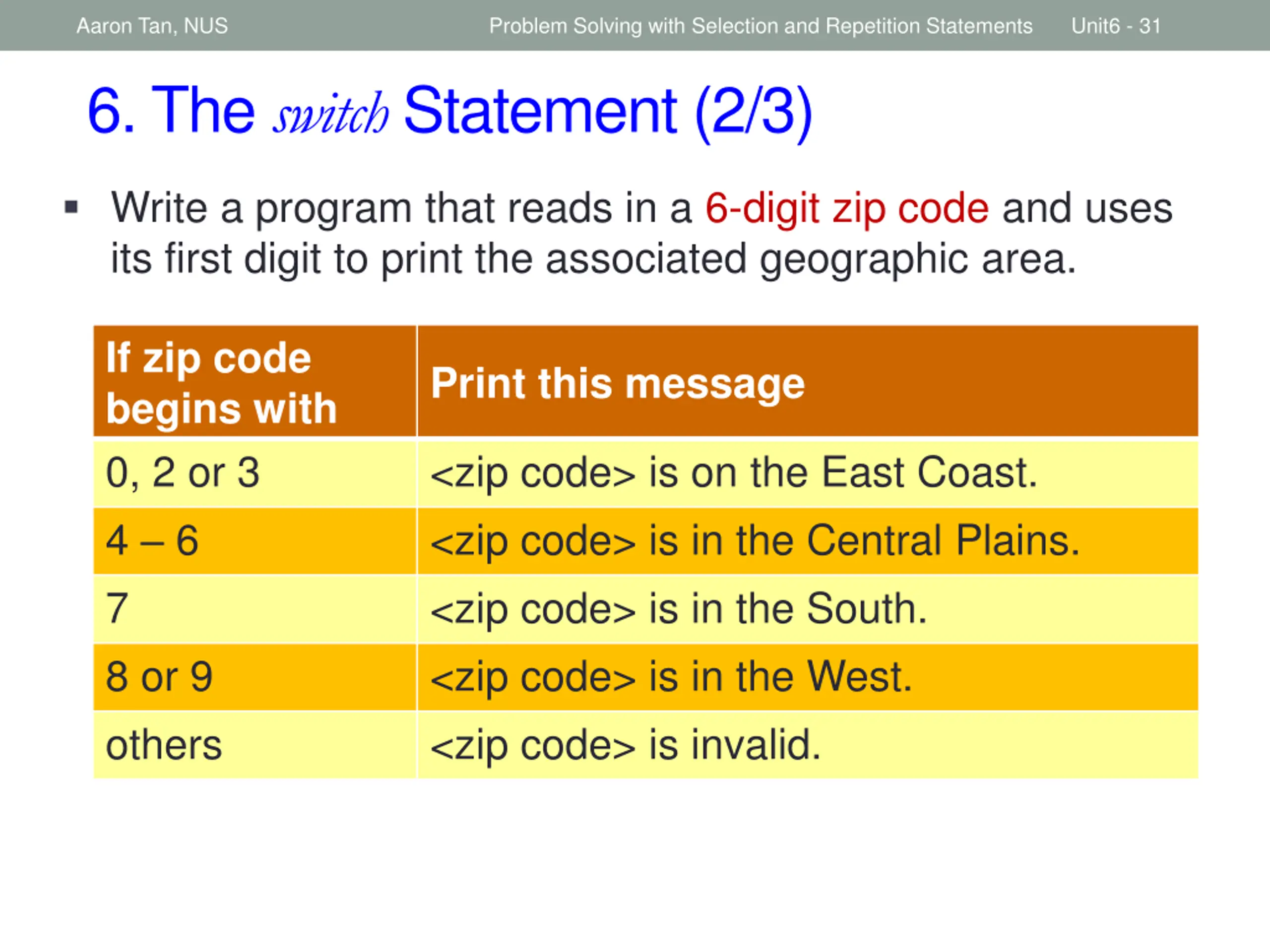 Aaron Tan, NUS Problem Solving with Selection and Repetition Statements Unit6 - 31

6. The switch Statement (2/3)

▪ Write a program that reads in a 6-digit zip code and uses its first digit to print the associated geographic area.

| If zip code begins with | Print this message |
|---|---|
| 0, 2 or 3 | <zip code> is on the East Coast. |
| 4 – 6 | <zip code> is in the Central Plains. |
| 7 | <zip code> is in the South. |
| 8 or 9 | <zip code> is in the West. |
| others | <zip code> is invalid. |